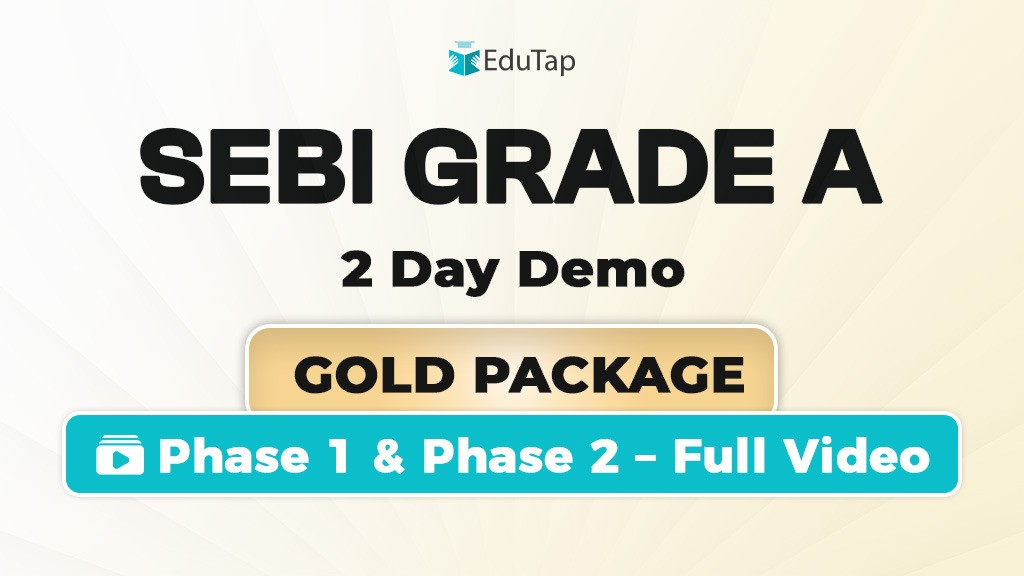 EduTap

SEBI GRADE A

2 Day Demo

GOLD PACKAGE

Phase 1 & Phase 2 – Full Video